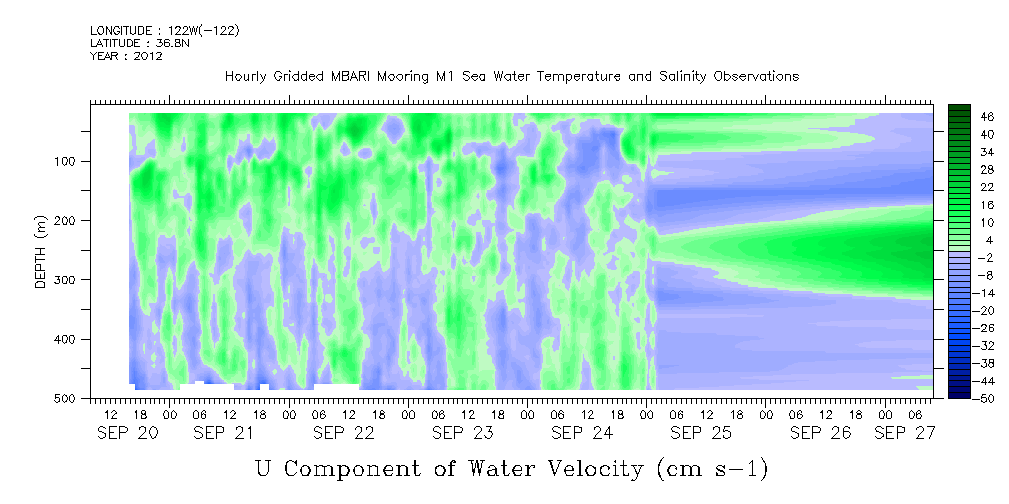 LONGITUDE : 122W(-122)
LATITUDE : 36.8N
YEAR : 2012

Hourly Gridded MBARI Mooring M1 Sea Water Temperature and Salinity Observations

DEPTH (m)

100
200
300
400
500

46
40
34
28
22
16
10
4
-2
-8
-14
-20
-26
-32
-38
-44
-50

12 18 00 06 12 18 00 06 12 18 00 06 12 18 00 06 12 18 00 06 12 18 00 06 12 18 00 06

SEP 20 SEP 21 SEP 22 SEP 23 SEP 24 SEP 25 SEP 26 SEP 27

U Component of Water Velocity (cm s-1)